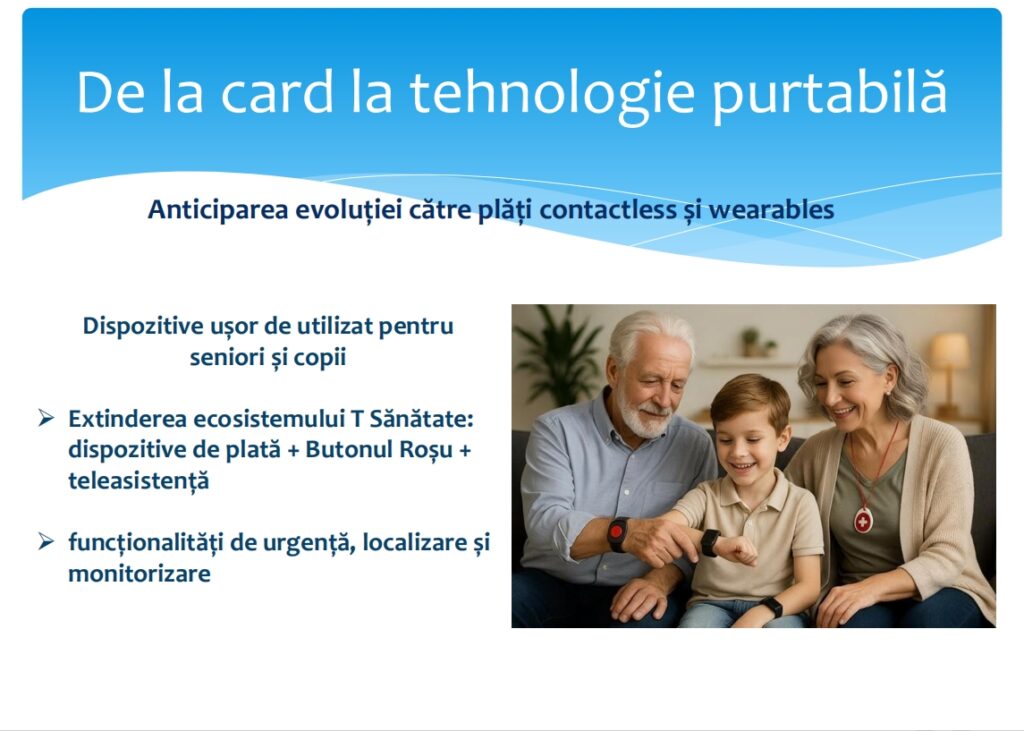 De la card la tehnologie purtabilă

Anticiparea evoluției către plăți contactless și wearables

Dispozitive ușor de utilizat pentru seniori și copii

➢ Extinderea ecosistemului T Sănătate: dispozitive de plată + Butonul Roșu + teleasistență

➢ funcționalități de urgență, localizare și monitorizare